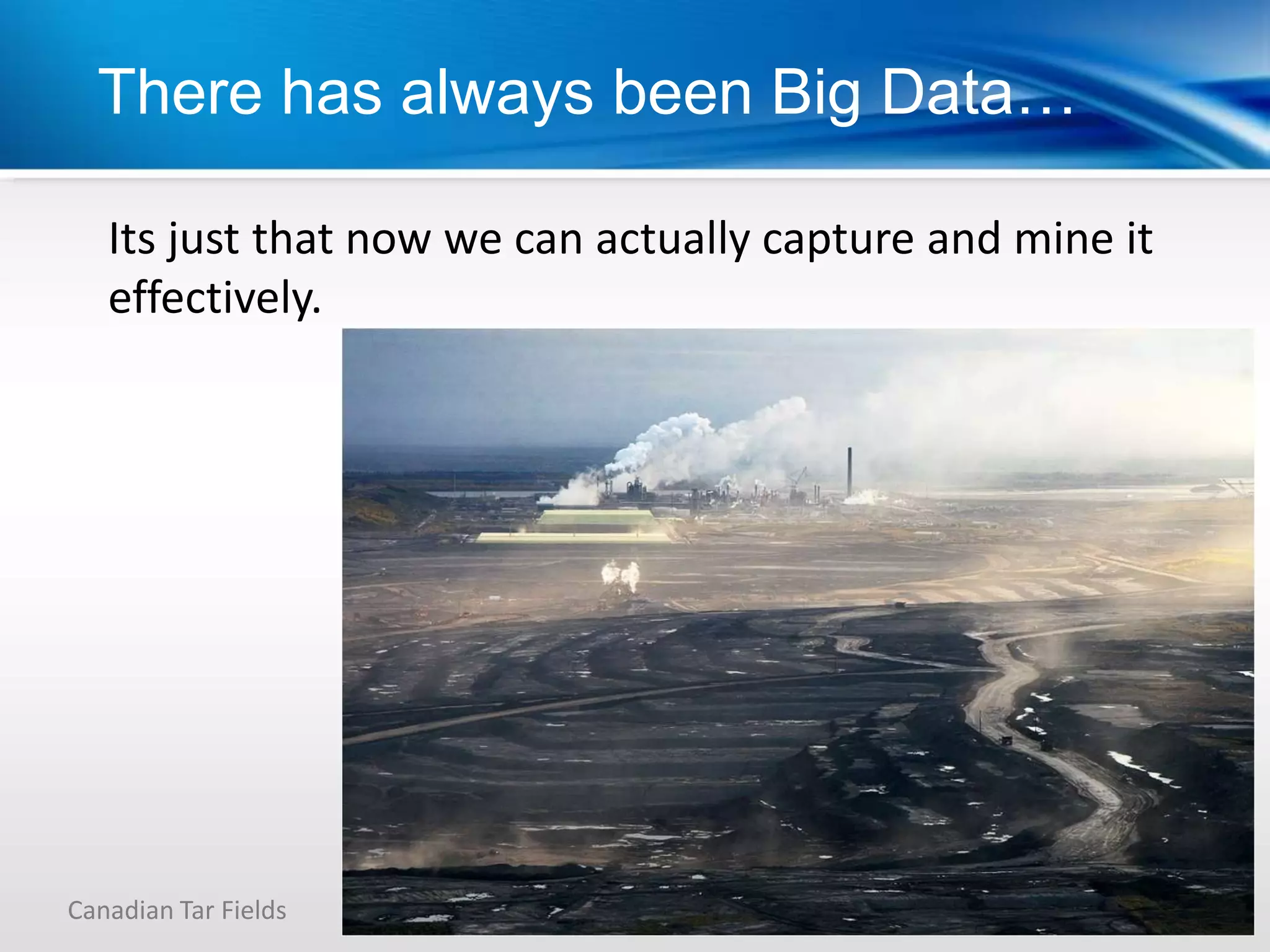 There has always been Big Data…

Its just that now we can actually capture and mine it effectively.

Canadian Tar Fields